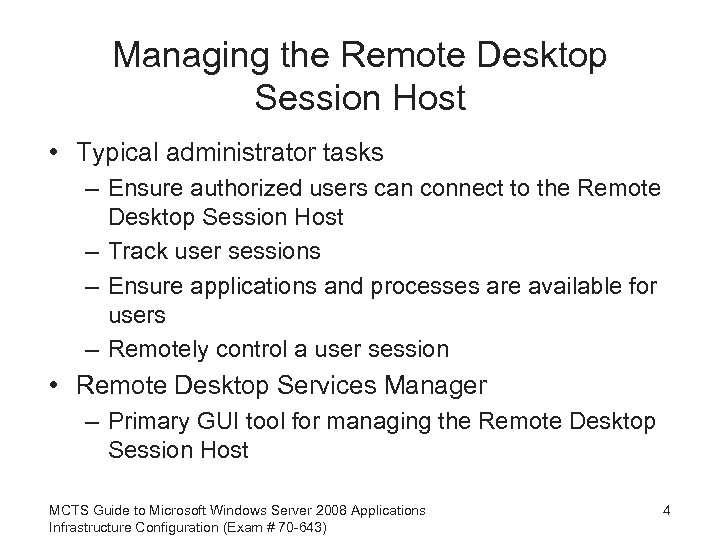 Managing the Remote Desktop Session Host

• Typical administrator tasks
– Ensure authorized users can connect to the Remote Desktop Session Host
– Track user sessions
– Ensure applications and processes are available for users
– Remotely control a user session
• Remote Desktop Services Manager
– Primary GUI tool for managing the Remote Desktop Session Host

MCTS Guide to Microsoft Windows Server 2008 Applications Infrastructure Configuration (Exam # 70-643)

4